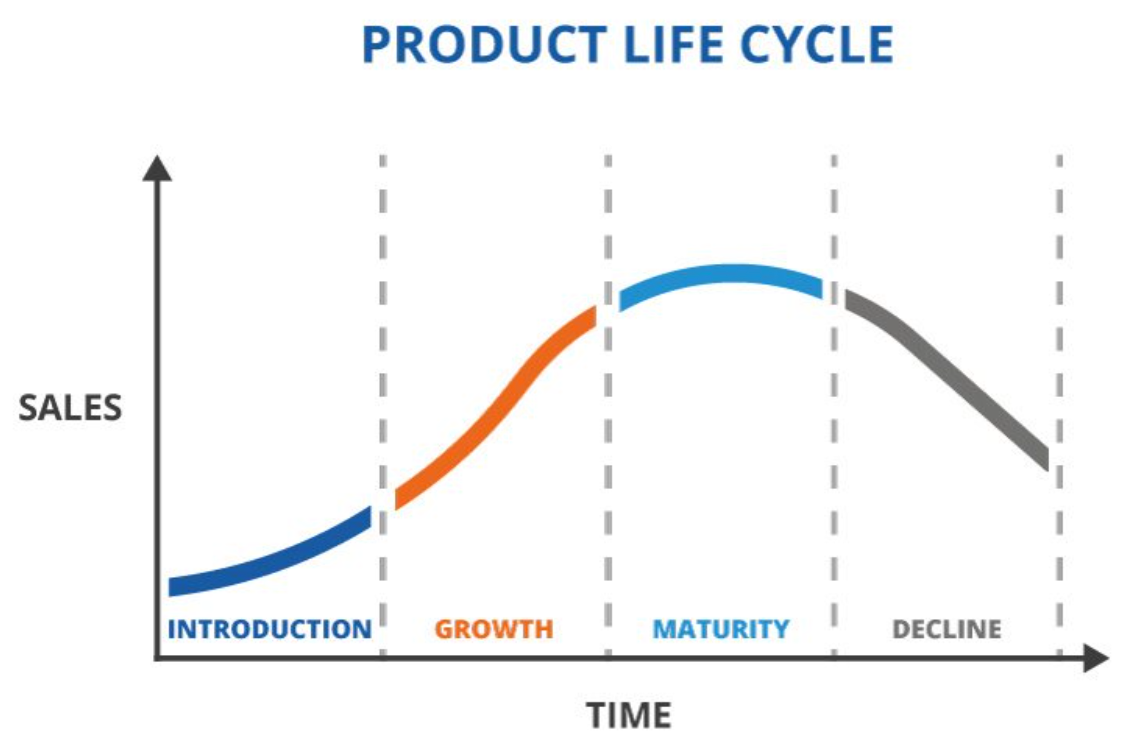 PRODUCT LIFE CYCLE

SALES

INTRODUCTION
GROWTH
MATURITY
DECLINE

TIME